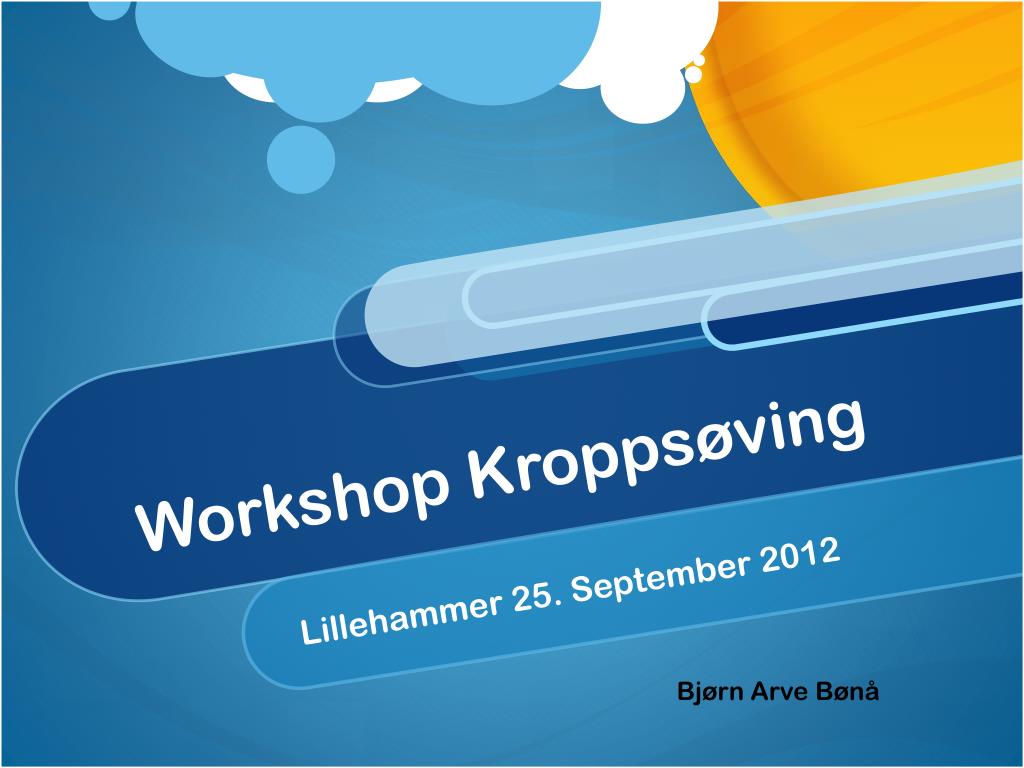 Workshop Kroppsøving

Lillehammer 25. September 2012

Bjørn Arve Bønå